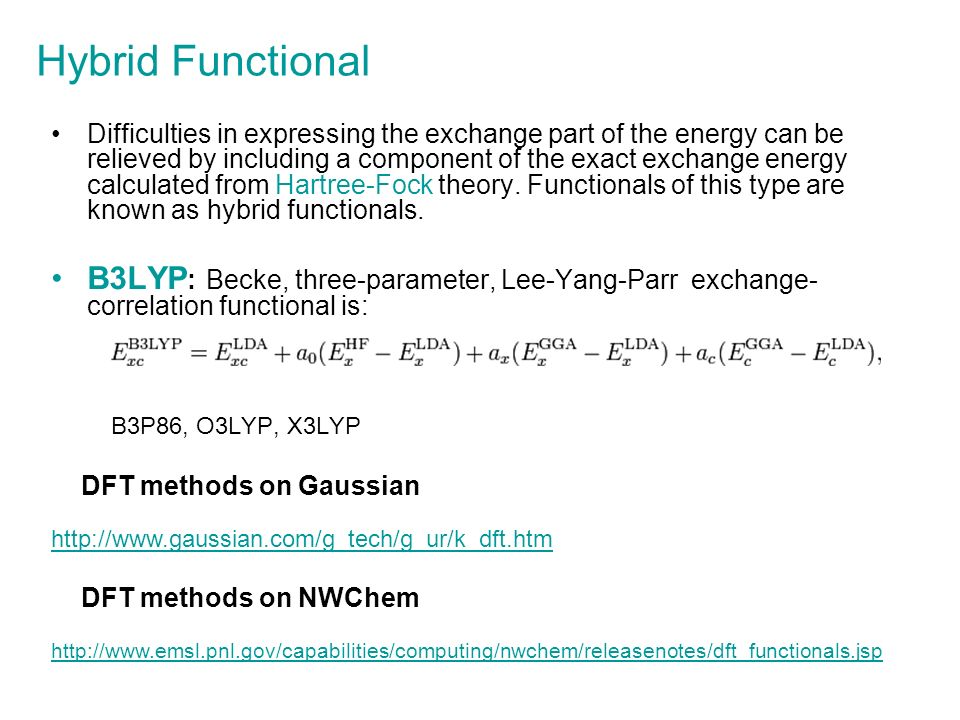 Hybrid Functional

• Difficulties in expressing the exchange part of the energy can be relieved by including a component of the exact exchange energy calculated from Hartree-Fock theory. Functionals of this type are known as hybrid functionals.

• B3LYP: Becke, three-parameter, Lee-Yang-Parr exchange-correlation functional is:

$E_{xc}^{\mathrm{B3LYP}} = E_{xc}^{\mathrm{LDA}} + a_0(E_x^{\mathrm{HF}} - E_x^{\mathrm{LDA}}) + a_x(E_x^{\mathrm{GGA}} - E_x^{\mathrm{LDA}}) + a_c(E_c^{\mathrm{GGA}} - E_c^{\mathrm{LDA}}),$

B3P86, O3LYP, X3LYP

DFT methods on Gaussian

http://www.gaussian.com/g_tech/g_ur/k_dft.htm

DFT methods on NWChem

http://www.emsl.pnl.gov/capabilities/computing/nwchem/releasenotes/dft_functionals.jsp